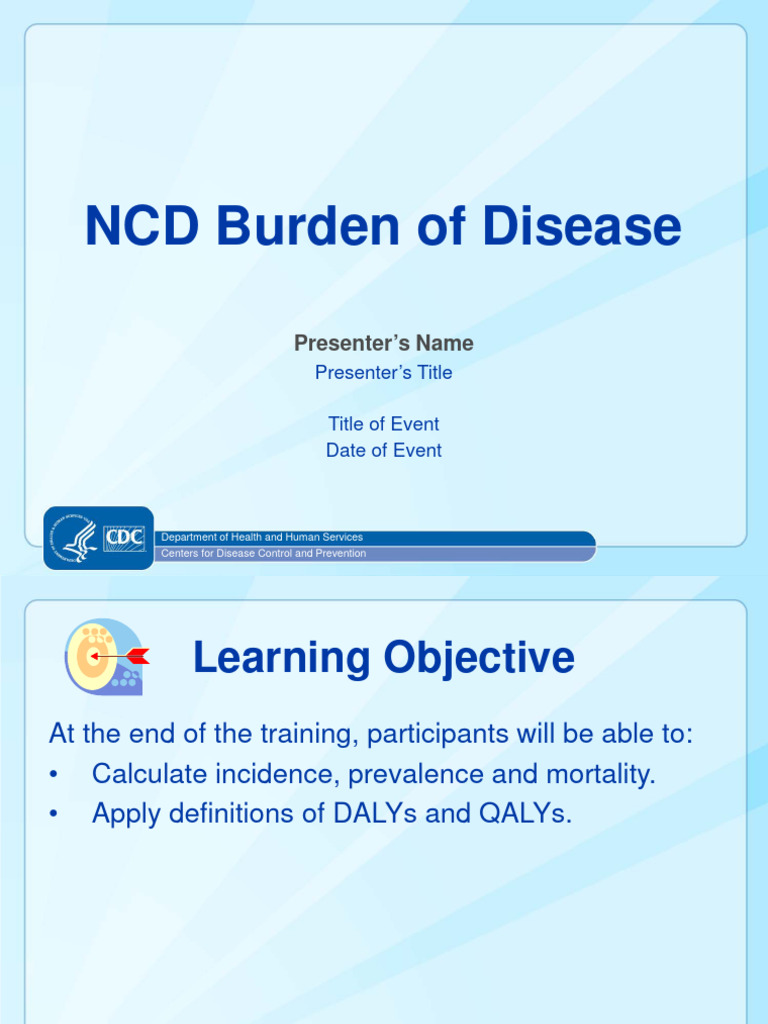 NCD Burden of Disease

Presenter's Name
Presenter's Title

Title of Event
Date of Event

CDC

Department of Health and Human Services
Centers for Disease Control and Prevention

Learning Objective

At the end of the training, participants will be able to:
• Calculate incidence, prevalence and mortality.
• Apply definitions of DALYs and QALYs.